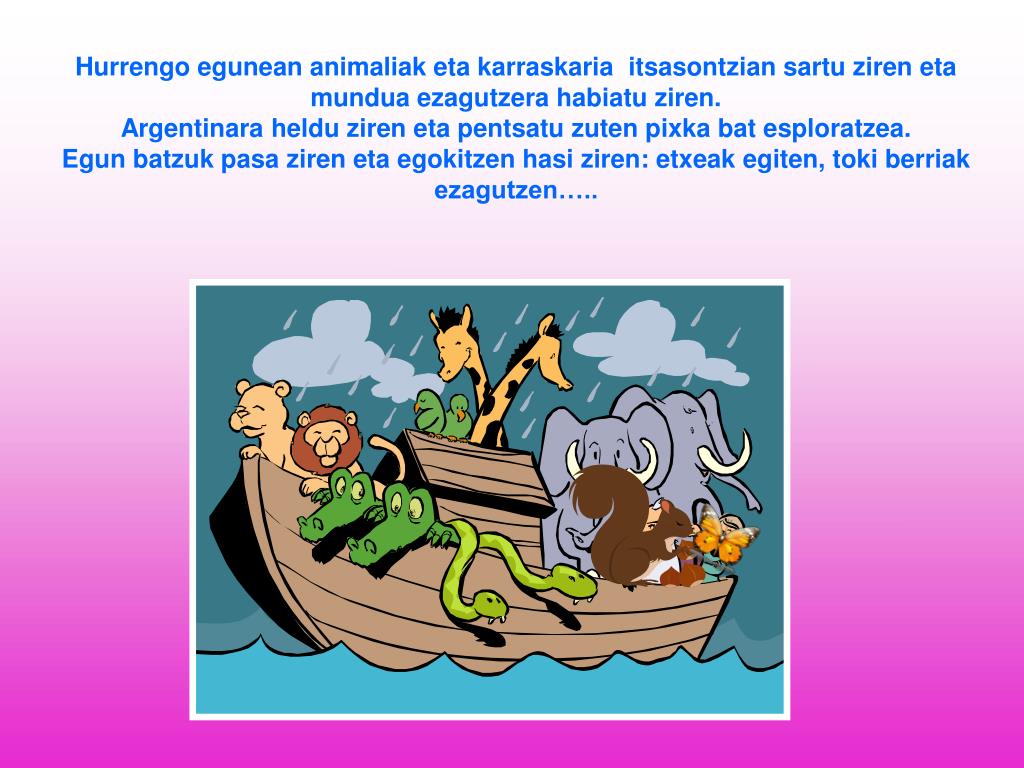 Hurrengo egunean animaliak eta karraskaria itsasontzian sartu ziren eta mundua ezagutzera habiatu ziren.
Argentinara heldu ziren eta pentsatu zuten pixka bat esploratzea.
Egun batzuk pasa ziren eta egokitzen hasi ziren: etxeak egiten, toki berriak ezagutzen…..